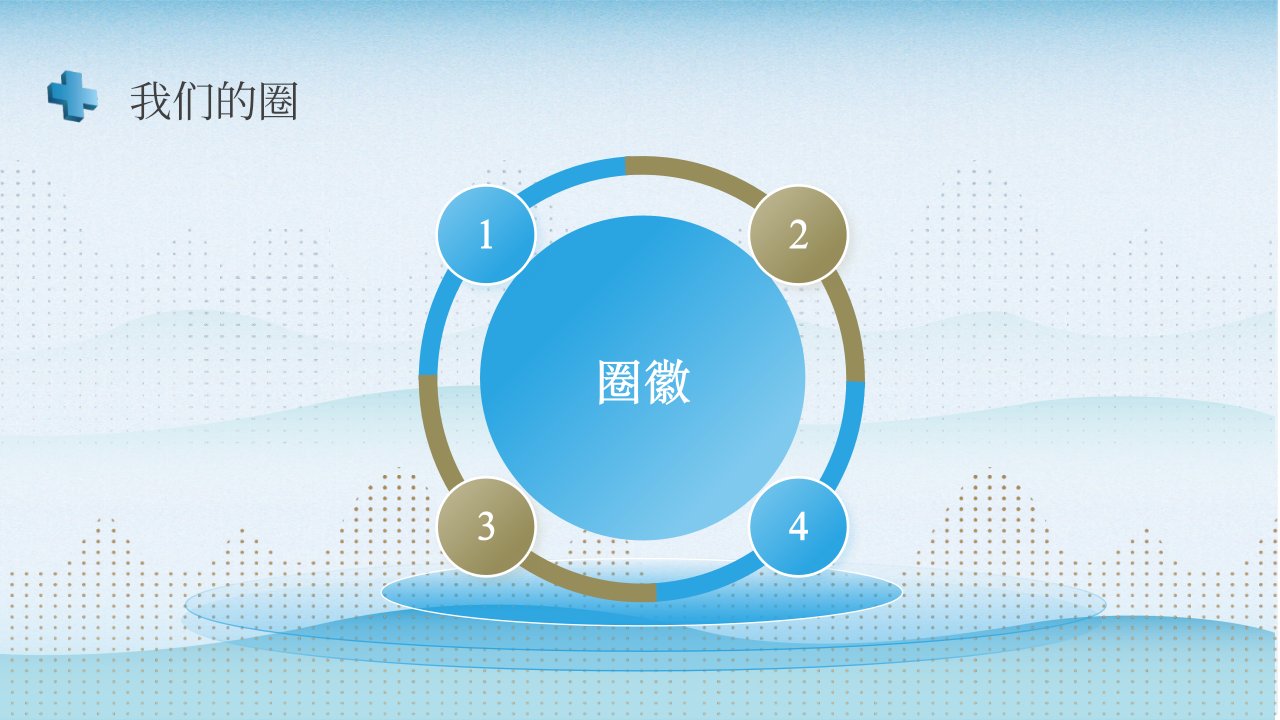 我们的圈

1

2

圈徽

3

4